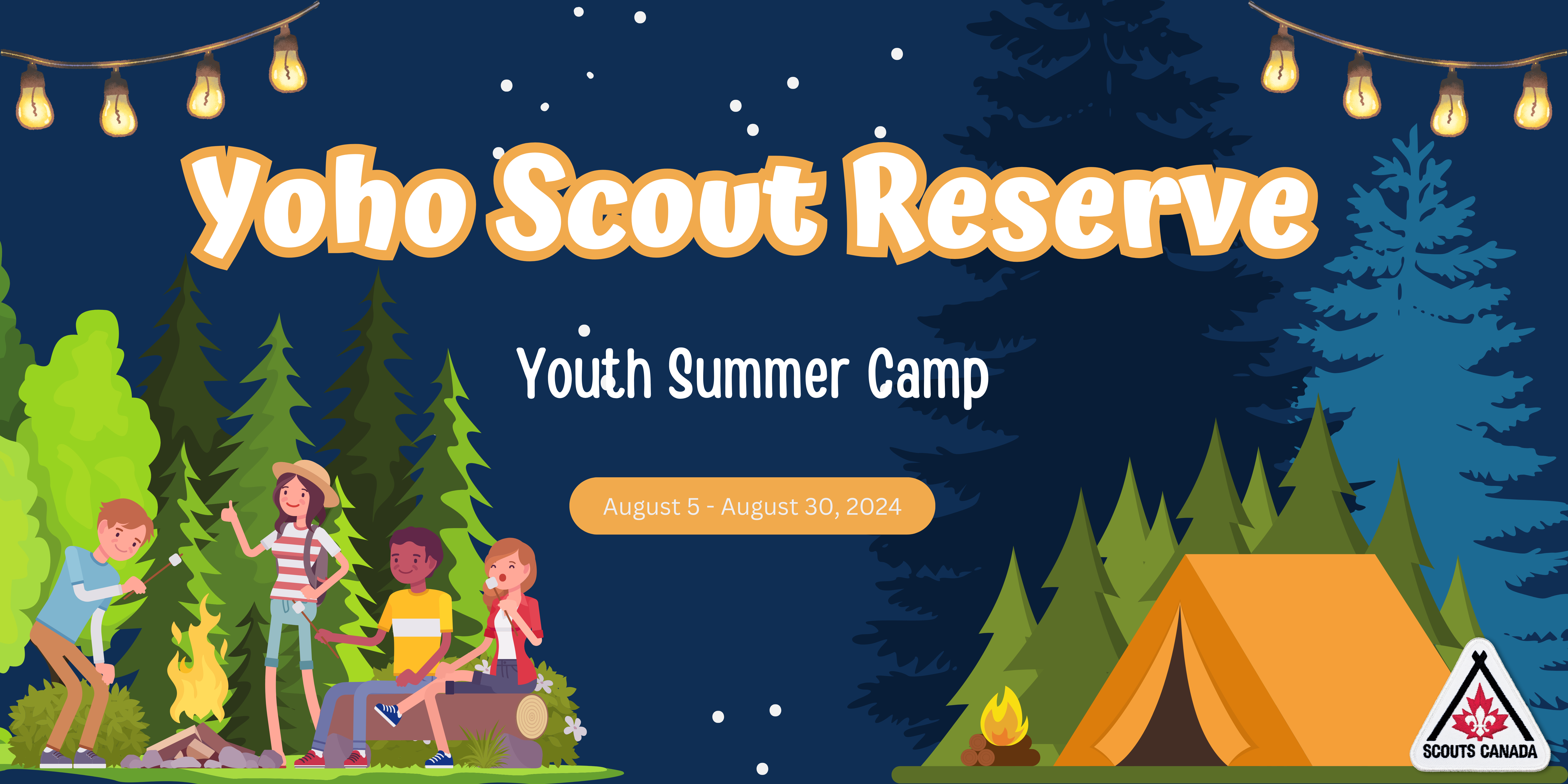 Yoho Scout Reserve

Youth Summer Camp

August 5 - August 30, 2024

SCOUTS CANADA